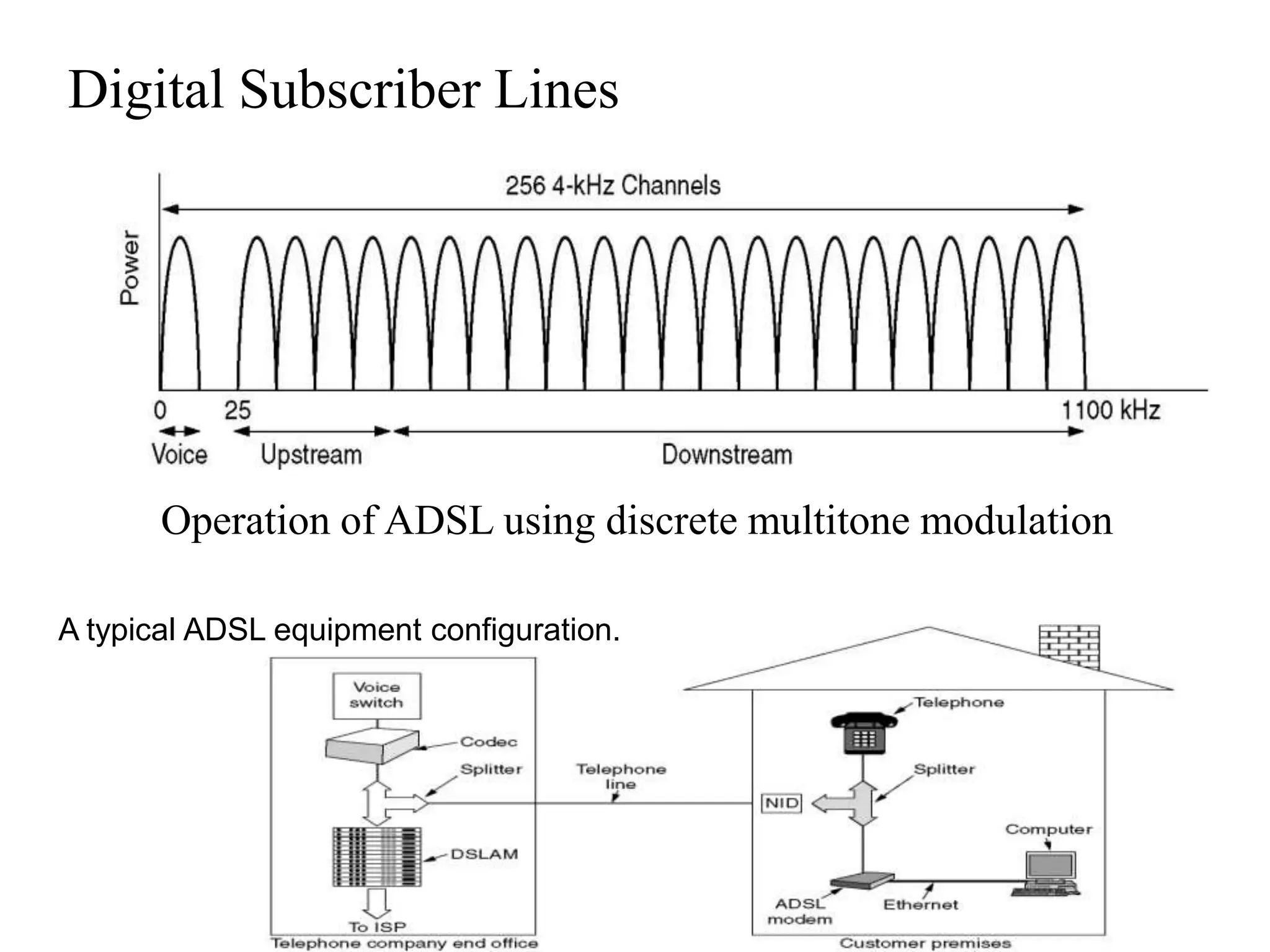 Digital Subscriber Lines

256 4-kHz Channels

Power

0 25 1100 kHz

Voice Upstream Downstream

Operation of ADSL using discrete multitone modulation

A typical ADSL equipment configuration.

Voice switch

Codec

Splitter

DSLAM

To ISP

Telephone company end office

Telephone line

Telephone

Splitter

NID

Computer

ADSL modem

Ethernet

Customer premises